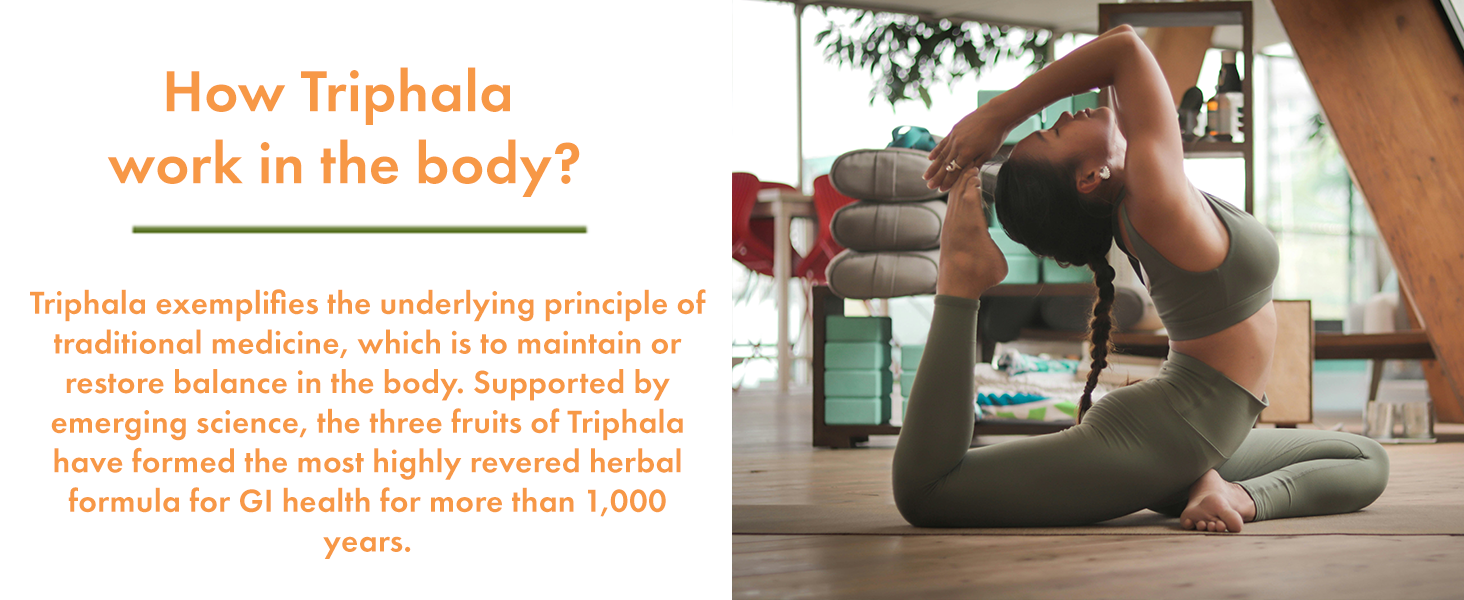 How Triphala work in the body?

Triphala exemplifies the underlying principle of traditional medicine, which is to maintain or restore balance in the body. Supported by emerging science, the three fruits of Triphala have formed the most highly revered herbal formula for GI health for more than 1,000 years.